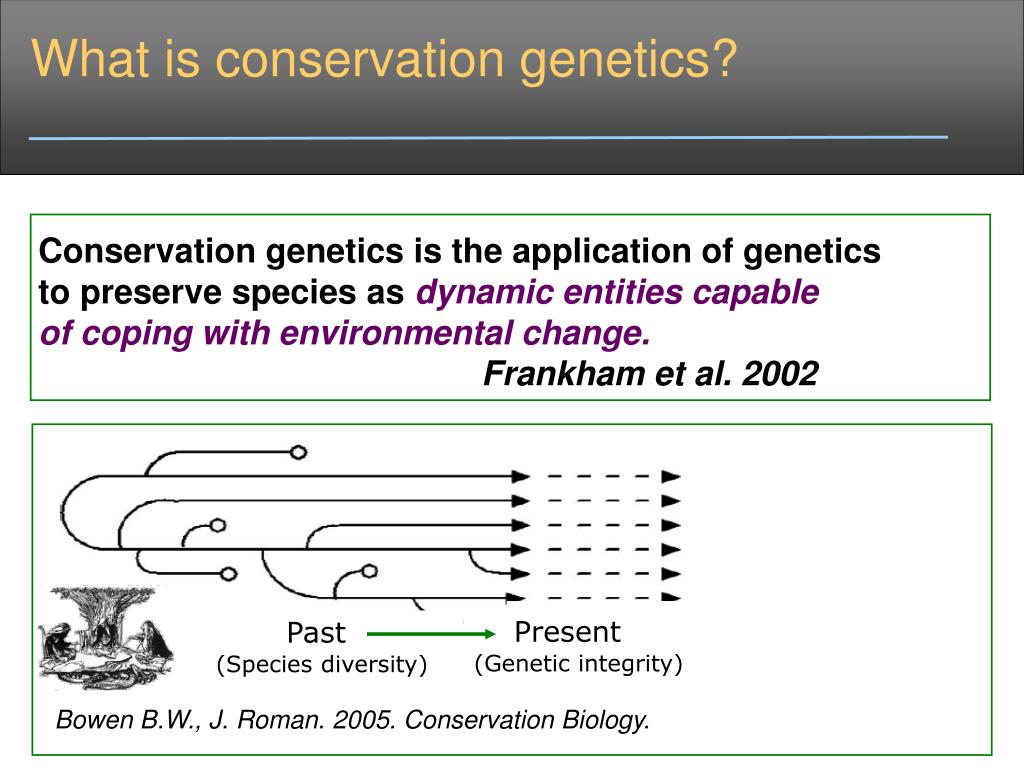 What is conservation genetics?

Conservation genetics is the application of genetics to preserve species as dynamic entities capable of coping with environmental change.

Frankham et al. 2002

Past
(Species diversity)

Present
(Genetic integrity)

Bowen B.W., J. Roman. 2005. Conservation Biology.